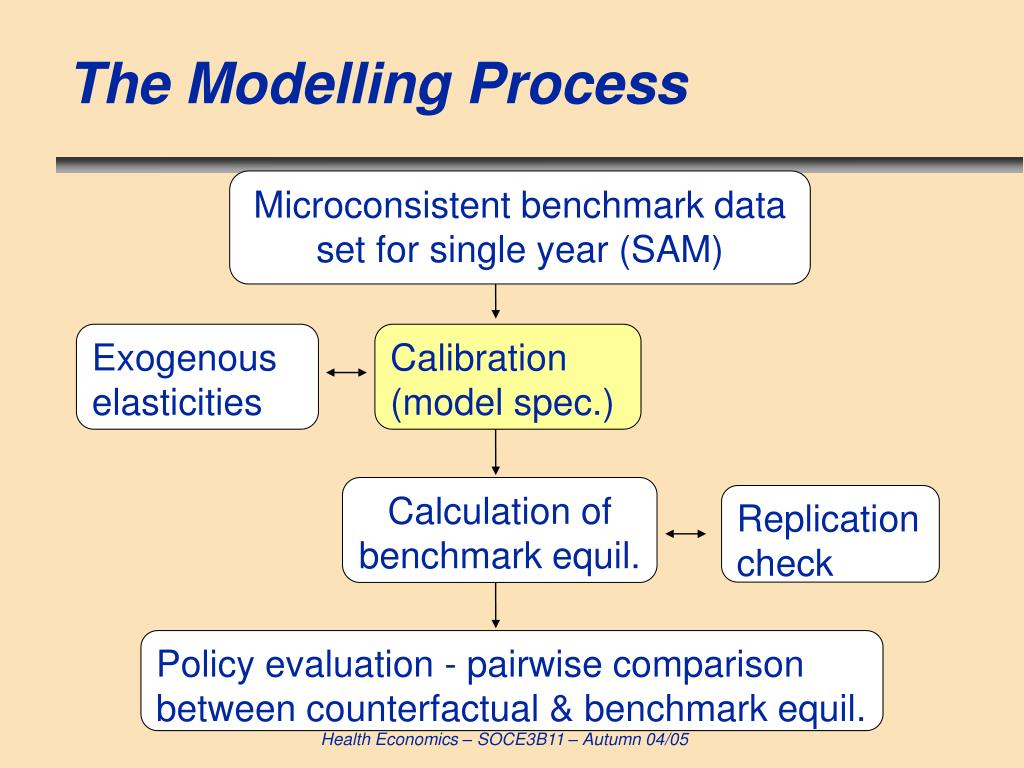 The Modelling Process

Microconsistent benchmark data set for single year (SAM)

Exogenous elasticities

Calibration (model spec.)

Calculation of benchmark equil.

Replication check

Policy evaluation - pairwise comparison between counterfactual & benchmark equil.

Health Economics – SOCE3B11 – Autumn 04/05